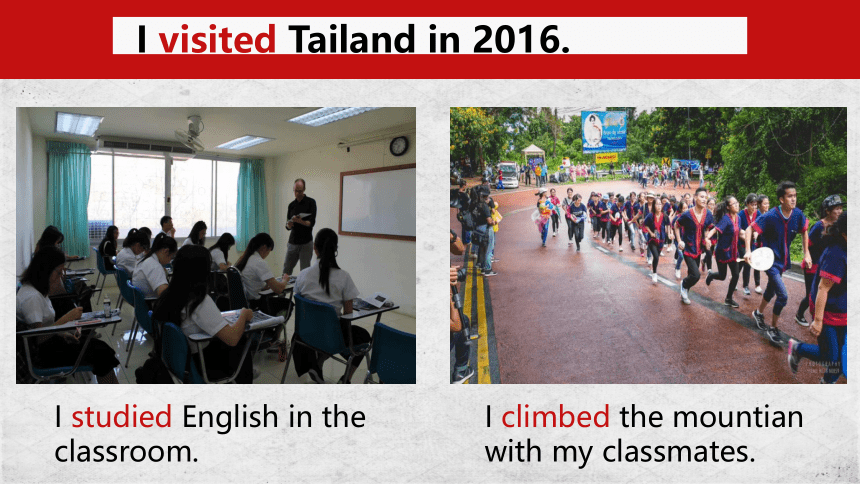 I visited Tailand in 2016.

I studied English in the classroom.

I climbed the mountian with my classmates.